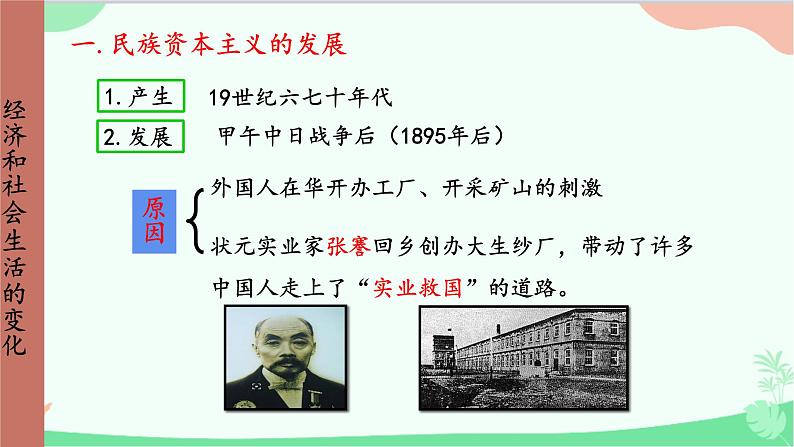 经济和社会生活的变化

一. 民族资本主义的发展

1. 产生　19世纪六七十年代

2. 发展　甲午中日战争后（1895年后）

原因

外国人在华开办工厂、开采矿山的刺激

状元实业家张謇回乡创办大生纱厂，带动了许多中国人走上了“实业救国”的道路。